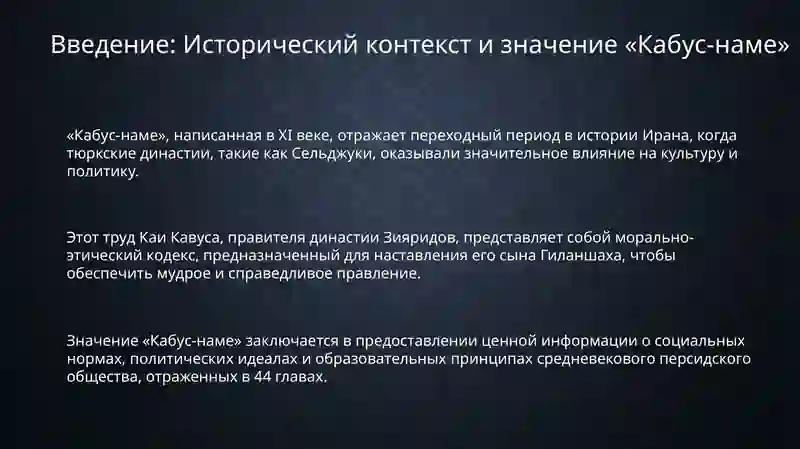 Введение: Исторический контекст и значение «Кабус-наме»

«Кабус-наме», написанная в XI веке, отражает переходный период в истории Ирана, когда тюркские династии, такие как Сельджуки, оказывали значительное влияние на культуру и политику.

Этот труд Каи Кавуса, правителя династии Зияридов, представляет собой морально-этический кодекс, предназначенный для наставления его сына Гиланшаха, чтобы обеспечить мудрое и справедливое правление.

Значение «Кабус-наме» заключается в предоставлении ценной информации о социальных нормах, политических идеалах и образовательных принципах средневекового персидского общества, отраженных в 44 главах.